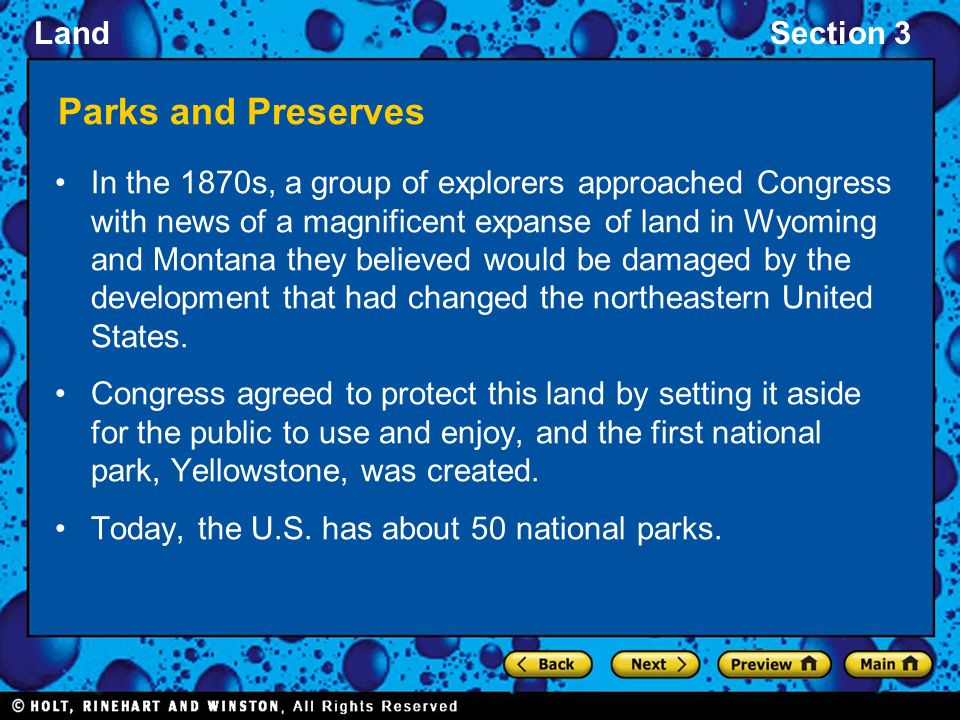 Land

Section 3

Parks and Preserves

• In the 1870s, a group of explorers approached Congress with news of a magnificent expanse of land in Wyoming and Montana they believed would be damaged by the development that had changed the northeastern United States.

• Congress agreed to protect this land by setting it aside for the public to use and enjoy, and the first national park, Yellowstone, was created.

• Today, the U.S. has about 50 national parks.

Back Next Preview Main

© HOLT, RINEHART AND WINSTON, All Rights Reserved